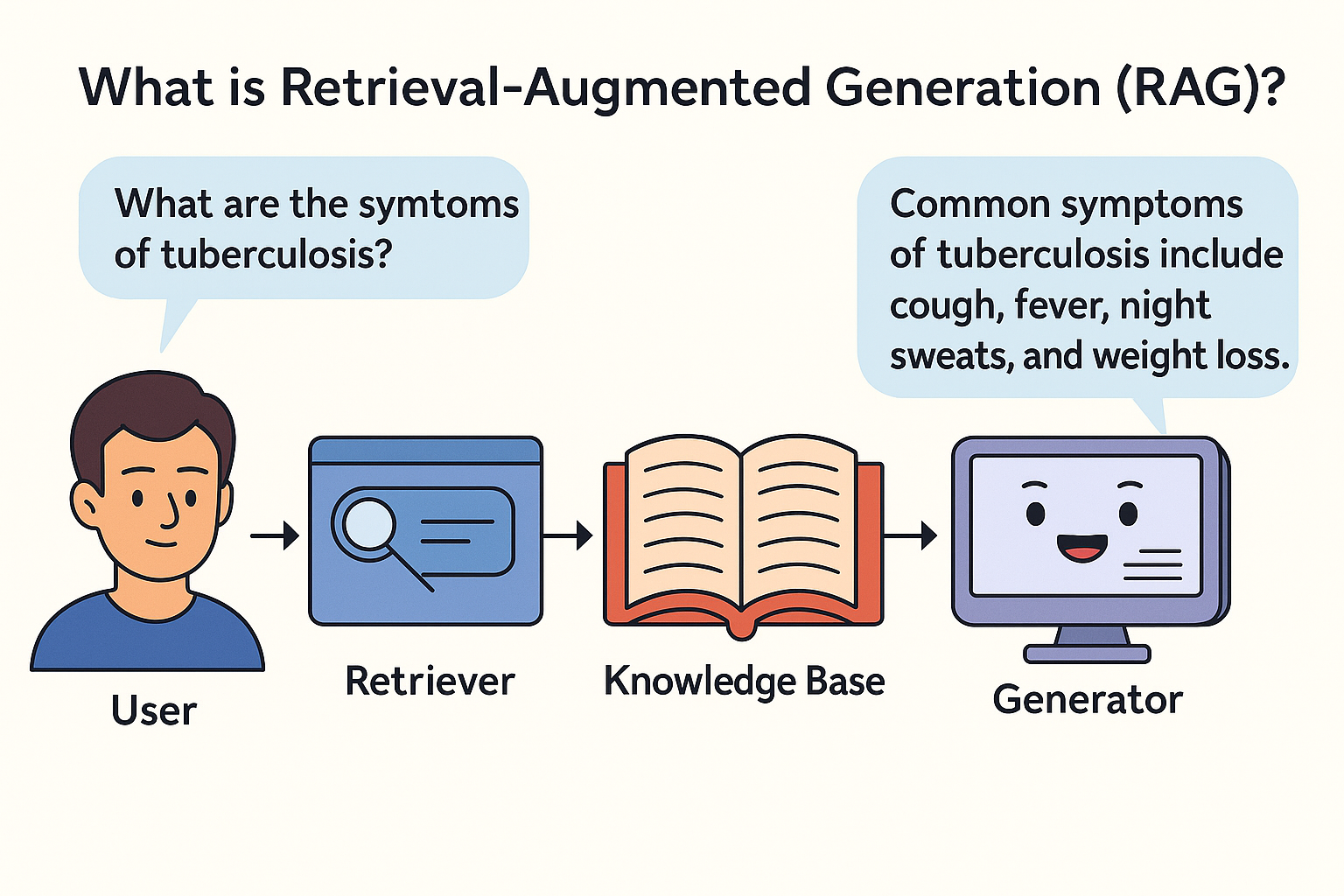 What is Retrieval-Augmented Generation (RAG)?

What are the symtoms of tuberculosis?

Common symptoms of tuberculosis include cough, fever, night sweats, and weight loss.

User

Retriever

Knowledge Base

Generator